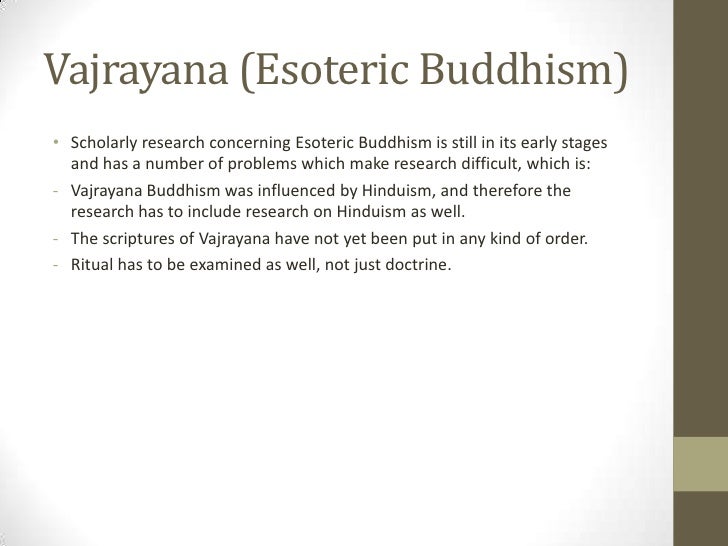 Vajrayana (Esoteric Buddhism)

• Scholarly research concerning Esoteric Buddhism is still in its early stages and has a number of problems which make research difficult, which is:

- Vajrayana Buddhism was influenced by Hinduism, and therefore the research has to include research on Hinduism as well.

- The scriptures of Vajrayana have not yet been put in any kind of order.

- Ritual has to be examined as well, not just doctrine.